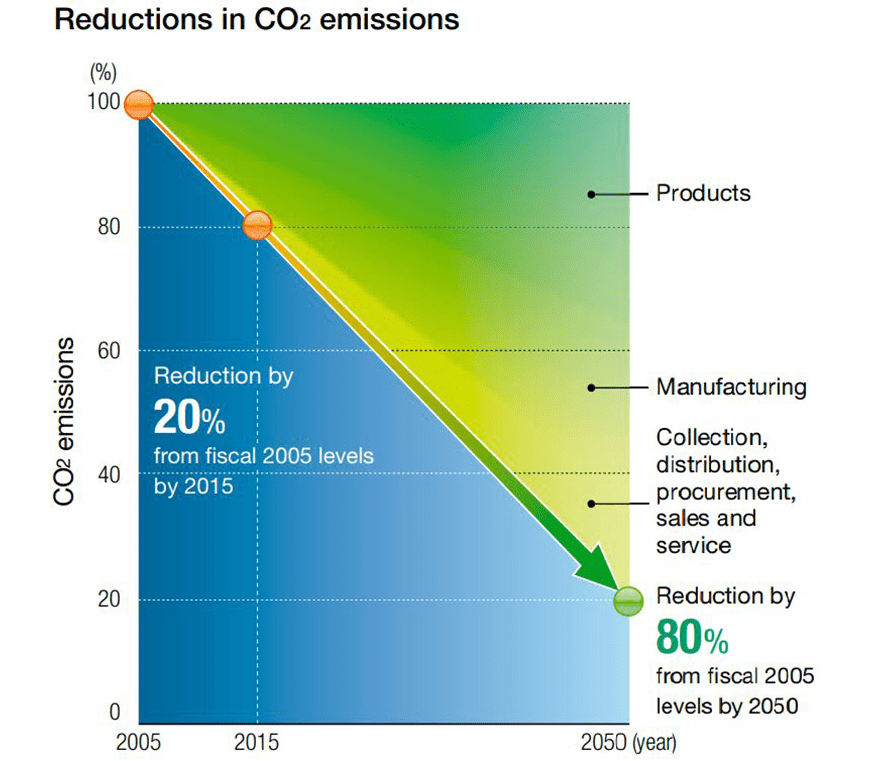 Reductions in $CO_2$ emissions

(%)
100
80
60
40
20
0

$CO_2$ emissions

2005
2015
2050 (year)

Reduction by
20%
from fiscal 2005 levels by 2015

Products

Manufacturing

Collection, distribution, procurement, sales and service

Reduction by
80%
from fiscal 2005 levels by 2050